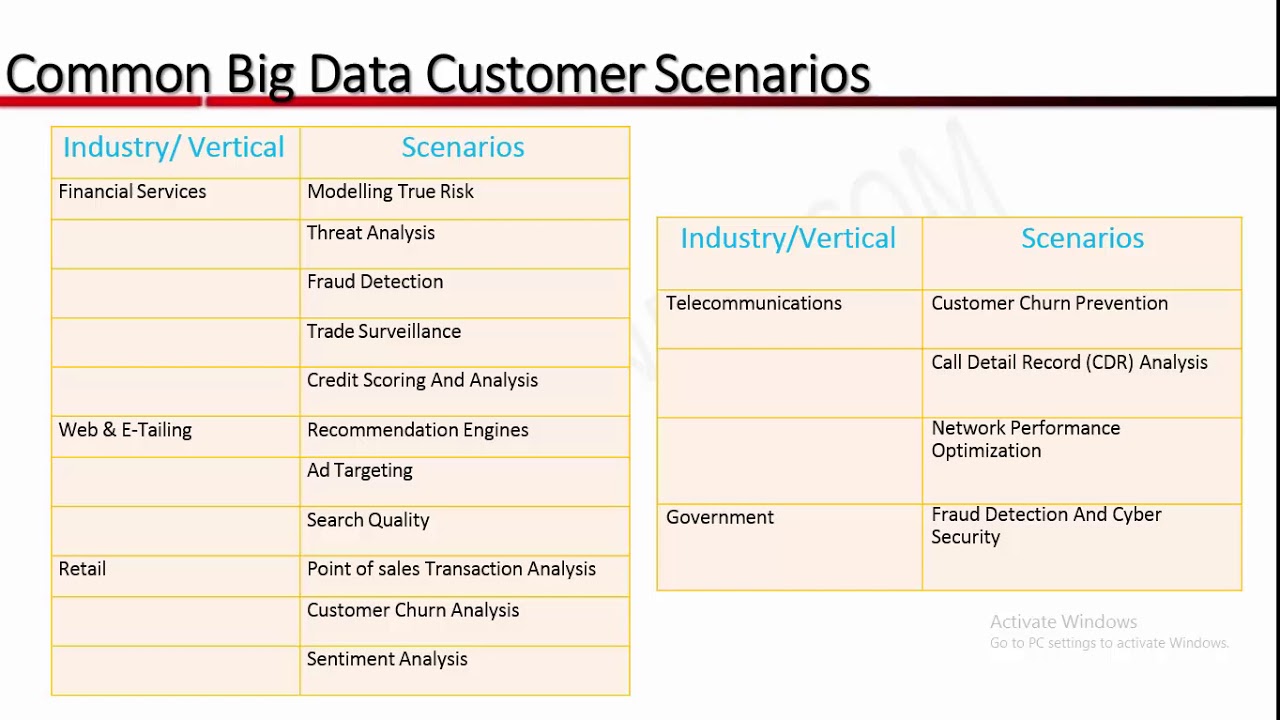 Common Big Data Customer Scenarios

| Industry/ Vertical | Scenarios |
|---|---|
| Financial Services | Modelling True Risk |
| | Threat Analysis |
| | Fraud Detection |
| | Trade Surveillance |
| | Credit Scoring And Analysis |
| Web & E-Tailing | Recommendation Engines |
| | Ad Targeting |
| | Search Quality |
| Retail | Point of sales Transaction Analysis |
| | Customer Churn Analysis |
| | Sentiment Analysis |

| Industry/Vertical | Scenarios |
|---|---|
| Telecommunications | Customer Churn Prevention |
| | Call Detail Record (CDR) Analysis |
| | Network Performance Optimization |
| Government | Fraud Detection And Cyber Security |

Activate Windows
Go to PC settings to activate Windows.